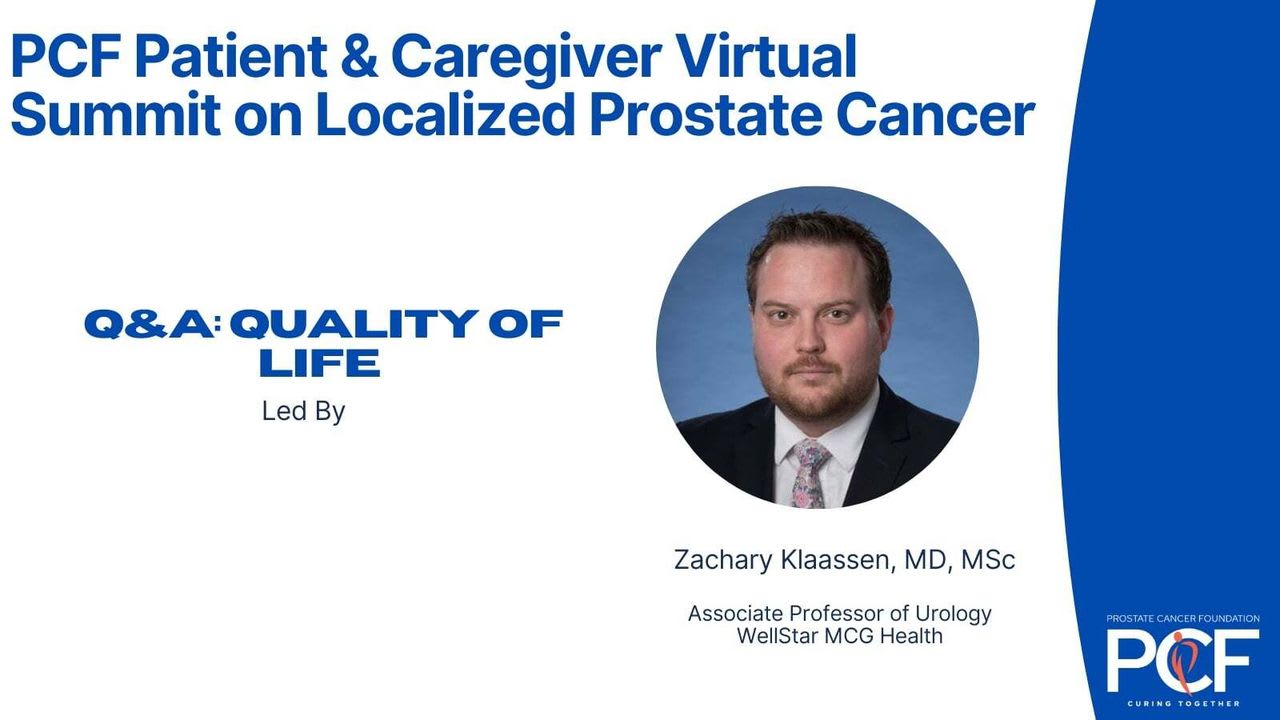 PCF Patient & Caregiver Virtual Summit on Localized Prostate Cancer

Q&A: QUALITY OF LIFE

Led By

Zachary Klaassen, MD, MSc

Associate Professor of Urology
WellStar MCG Health

PROSTATE CANCER FOUNDATION
PCF
CURING TOGETHER